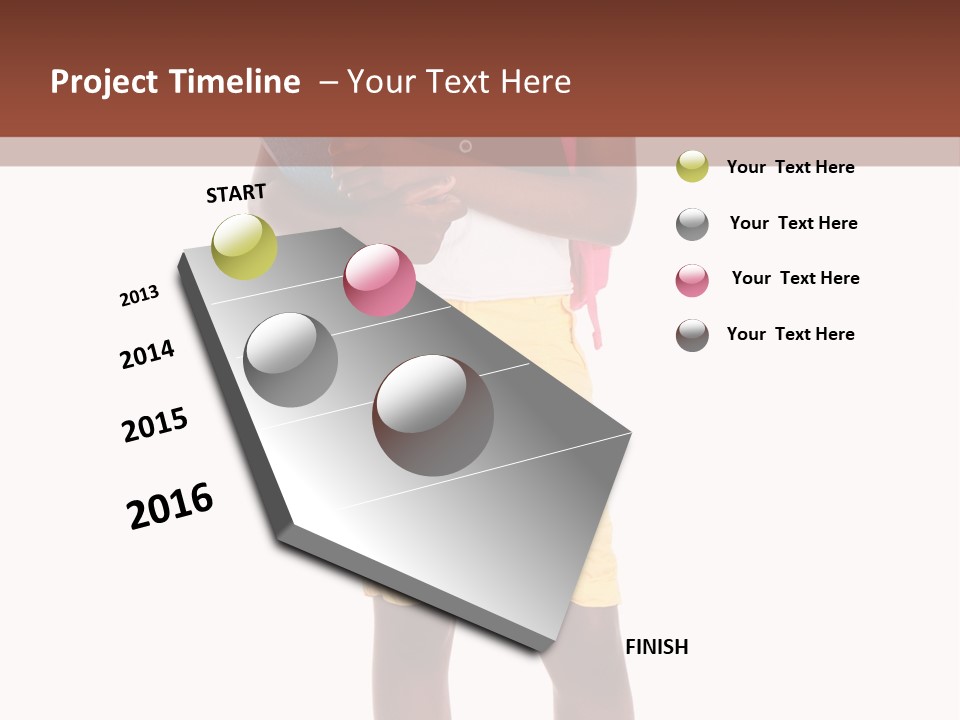 Project Timeline – Your Text Here

START

2013

2014

2015

2016

FINISH

Your Text Here

Your Text Here

Your Text Here

Your Text Here